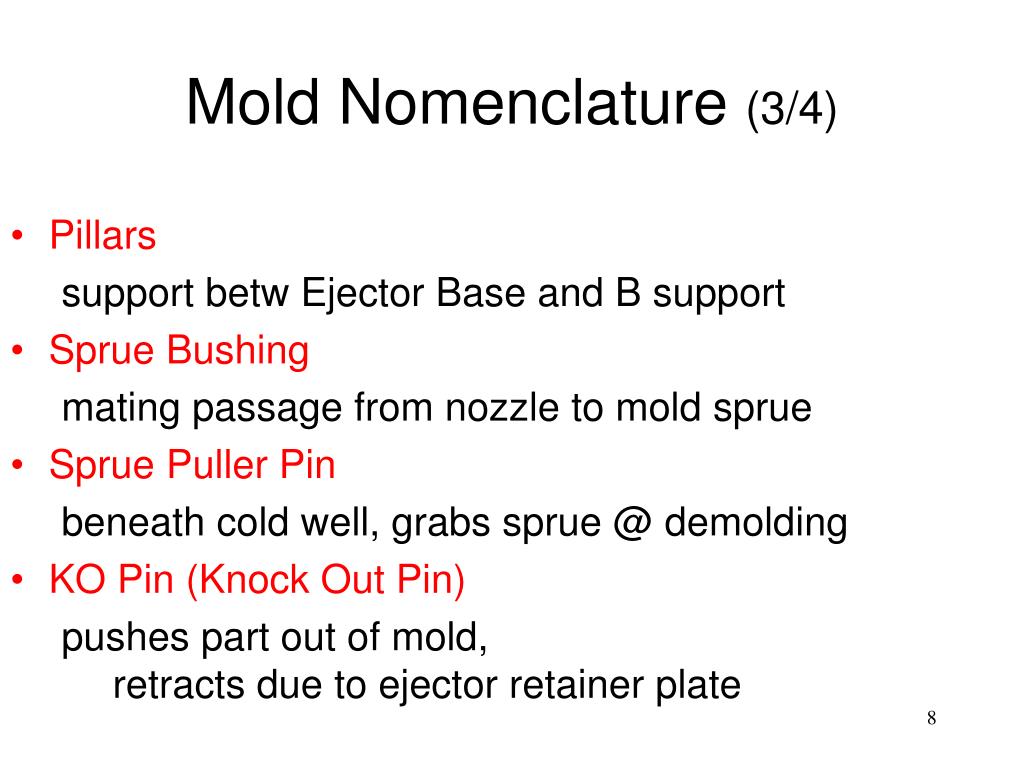 Mold Nomenclature (3/4)

• Pillars
support betw Ejector Base and B support
• Sprue Bushing
mating passage from nozzle to mold sprue
• Sprue Puller Pin
beneath cold well, grabs sprue @ demolding
• KO Pin (Knock Out Pin)
pushes part out of mold,
retracts due to ejector retainer plate

8